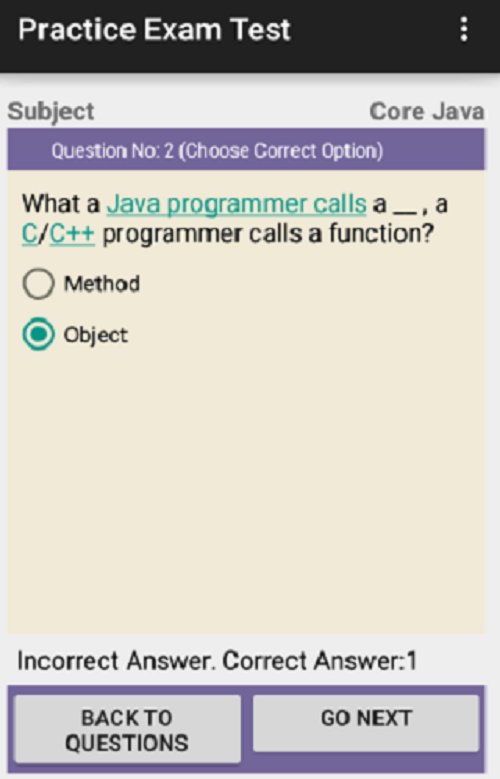 Practice Exam Test

Subject Core Java

Question No: 2 (Choose Correct Option)

What a Java programmer calls a __ , a C/C++ programmer calls a function?

Method

Object

Incorrect Answer. Correct Answer:1

BACK TO QUESTIONS

GO NEXT